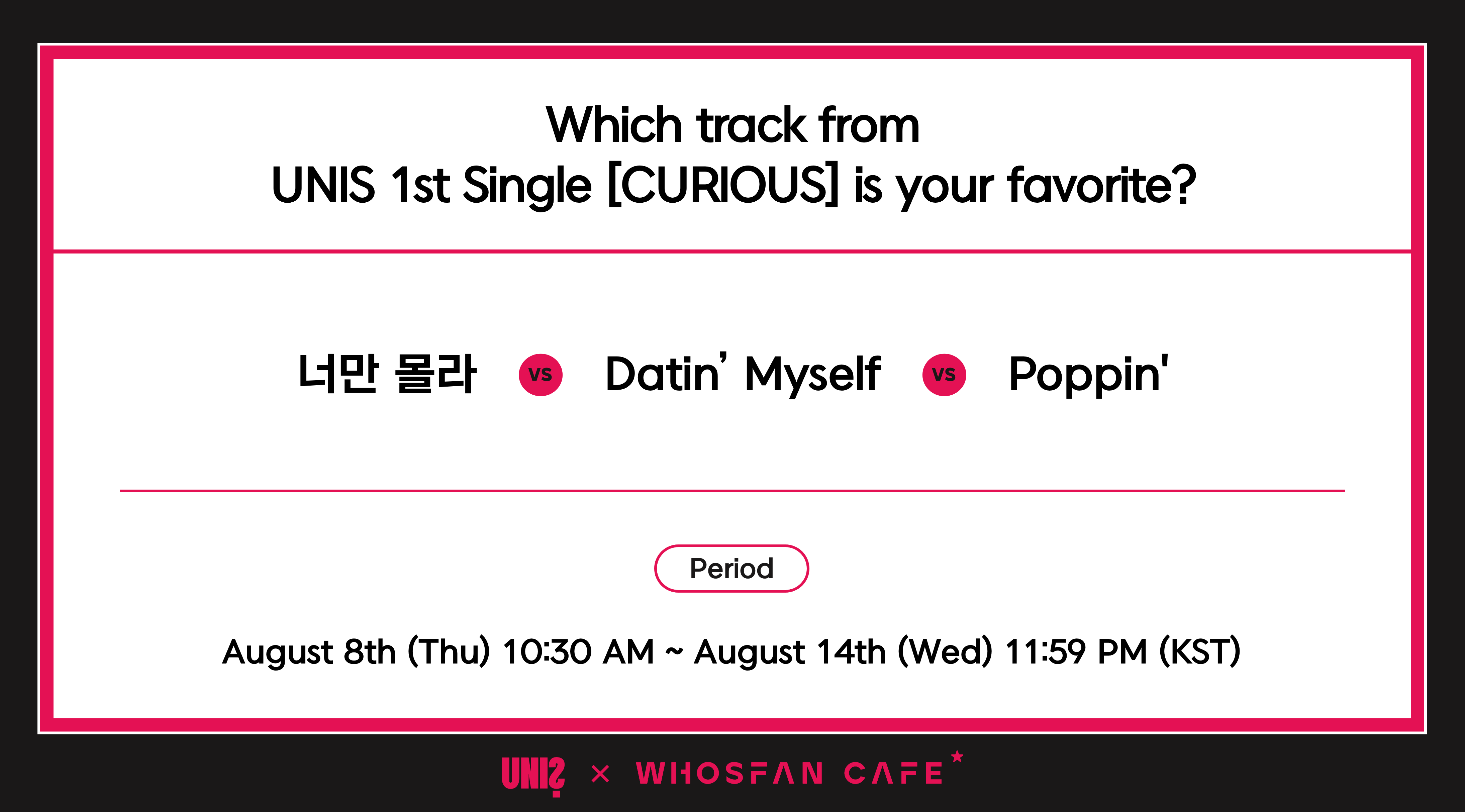 Which track from
UNIS 1st Single [CURIOUS] is your favorite?

너만 몰라 vs Datin' Myself vs Poppin'

Period

August 8th (Thu) 10:30 AM ~ August 14th (Wed) 11:59 PM (KST)

UNIS × WHOSFAN CAFE